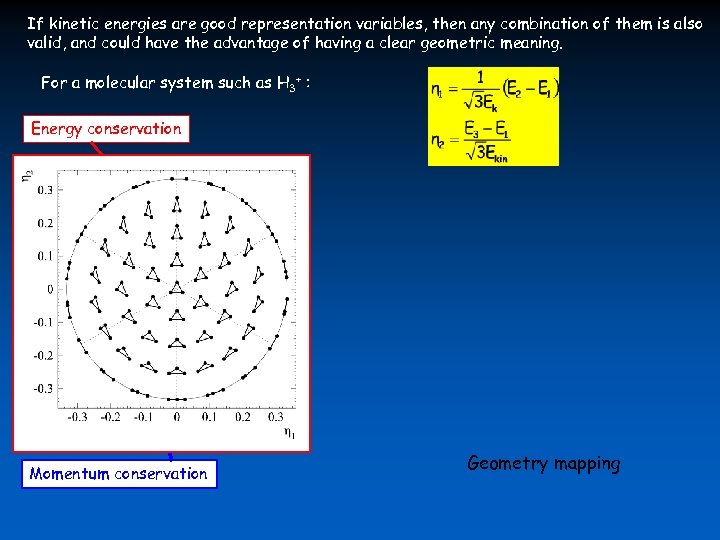 If kinetic energies are good representation variables, then any combination of them is also valid, and could have the advantage of having a clear geometric meaning.

For a molecular system such as $H_3^+$ :

$\eta_1 = \frac{1}{\sqrt{3}E_k}(E_2 - E_1)$

$\eta_2 = \frac{E_3 - E_1}{\sqrt{3}E_{kin}}$

Energy conservation

$\eta_2$

0.3
0.2
0.1
0
-0.1
-0.2
-0.3

-0.3 -0.2 -0.1 0 0.1 0.2 0.3

$\eta_1$

Momentum conservation

Geometry mapping